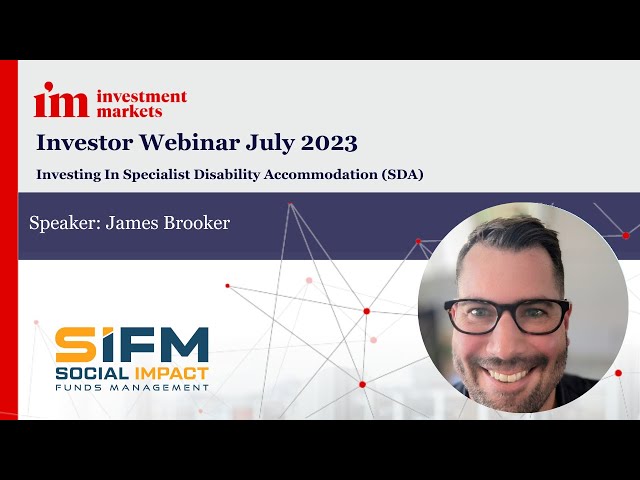 im investment markets

Investor Webinar July 2023

Investing In Specialist Disability Accommodation (SDA)

Speaker: James Brooker

SIFM
SOCIAL IMPACT
FUNDS MANAGEMENT